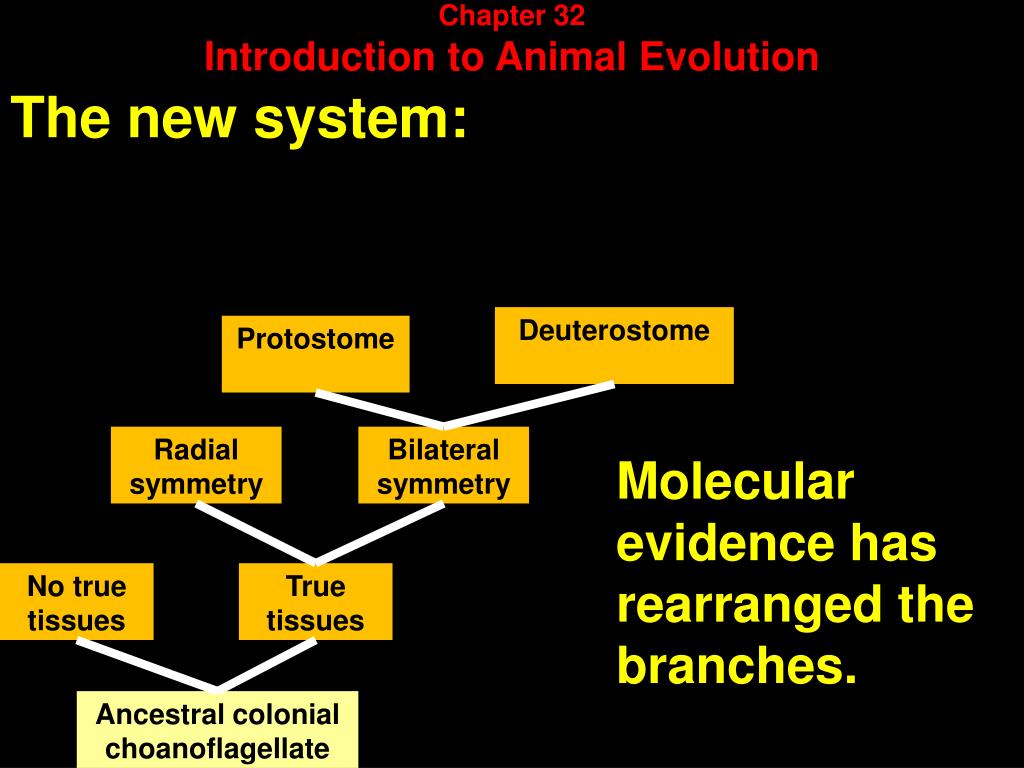 Chapter 32
Introduction to Animal Evolution

The new system:

Protostome

Deuterostome

Radial symmetry

Bilateral symmetry

No true tissues

True tissues

Ancestral colonial choanoflagellate

Molecular evidence has rearranged the branches.